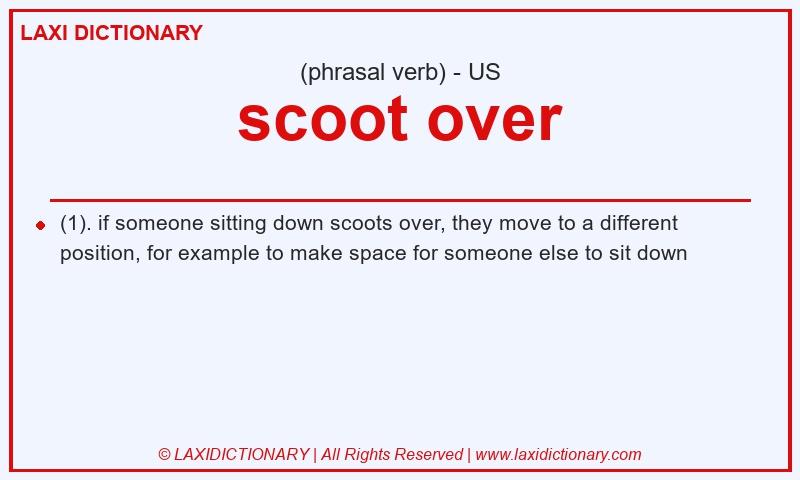 LAXI DICTIONARY

(phrasal verb) - US

scoot over

(1). if someone sitting down scoots over, they move to a different position, for example to make space for someone else to sit down

© LAXIDICTIONARY | All Rights Reserved | www.laxidictionary.com